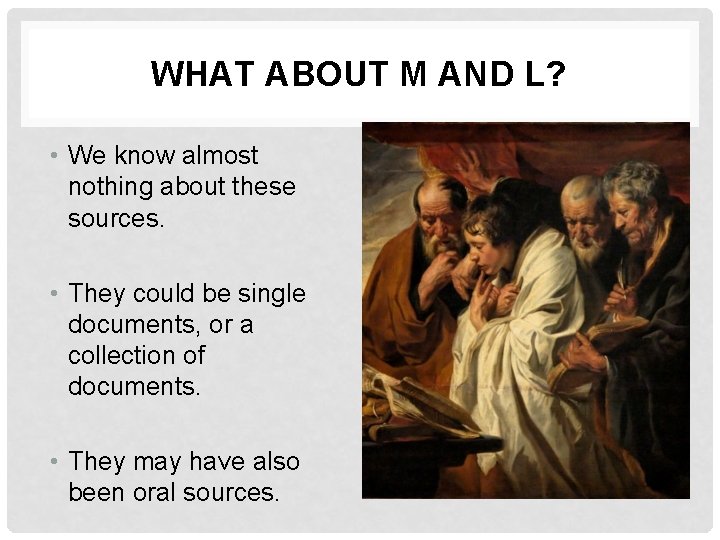 WHAT ABOUT M AND L?

• We know almost nothing about these sources.

• They could be single documents, or a collection of documents.

• They may have also been oral sources.